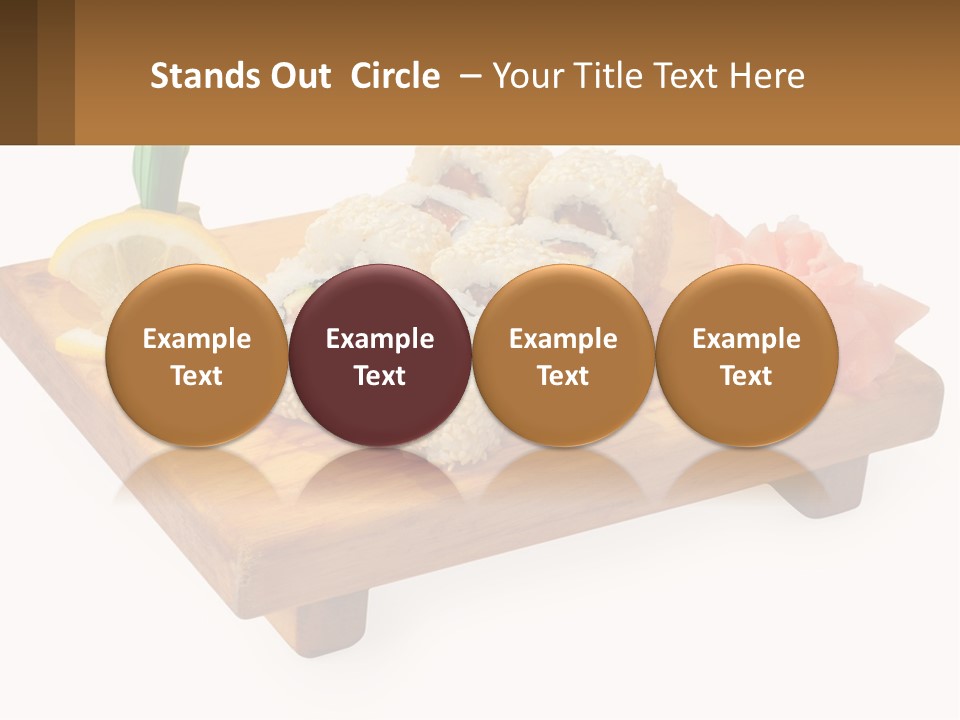 Stands Out  Circle  – Your Title Text Here

Example Text

Example Text

Example Text

Example Text